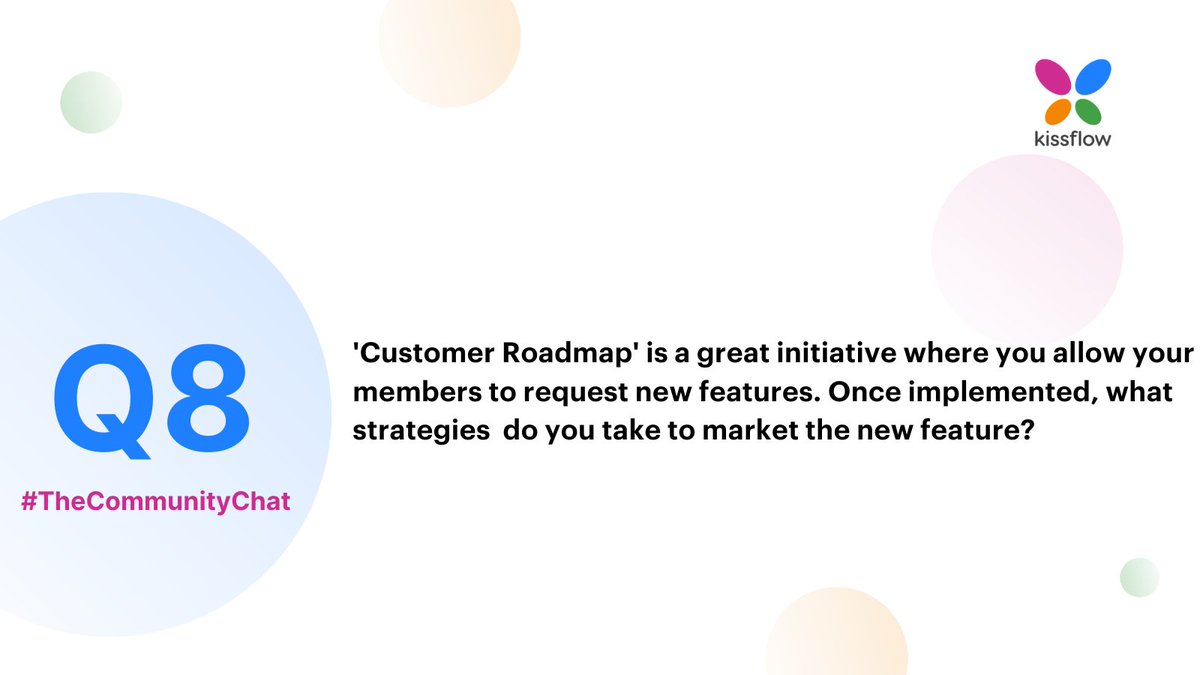 kissflow

Q8

#TheCommunityChat

'Customer Roadmap' is a great initiative where you allow your members to request new features. Once implemented, what strategies do you take to market the new feature?